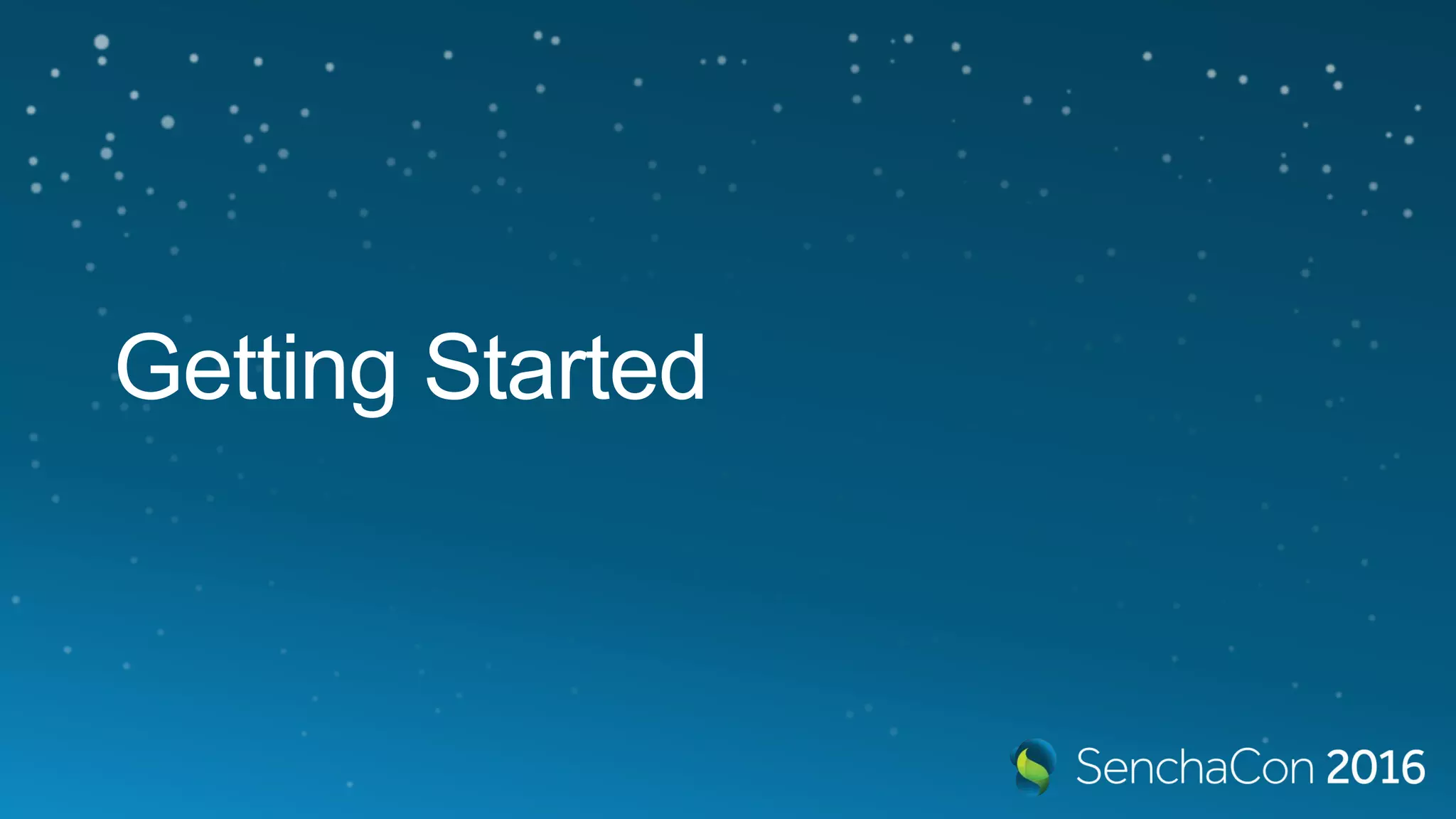 Getting Started

SenchaCon 2016